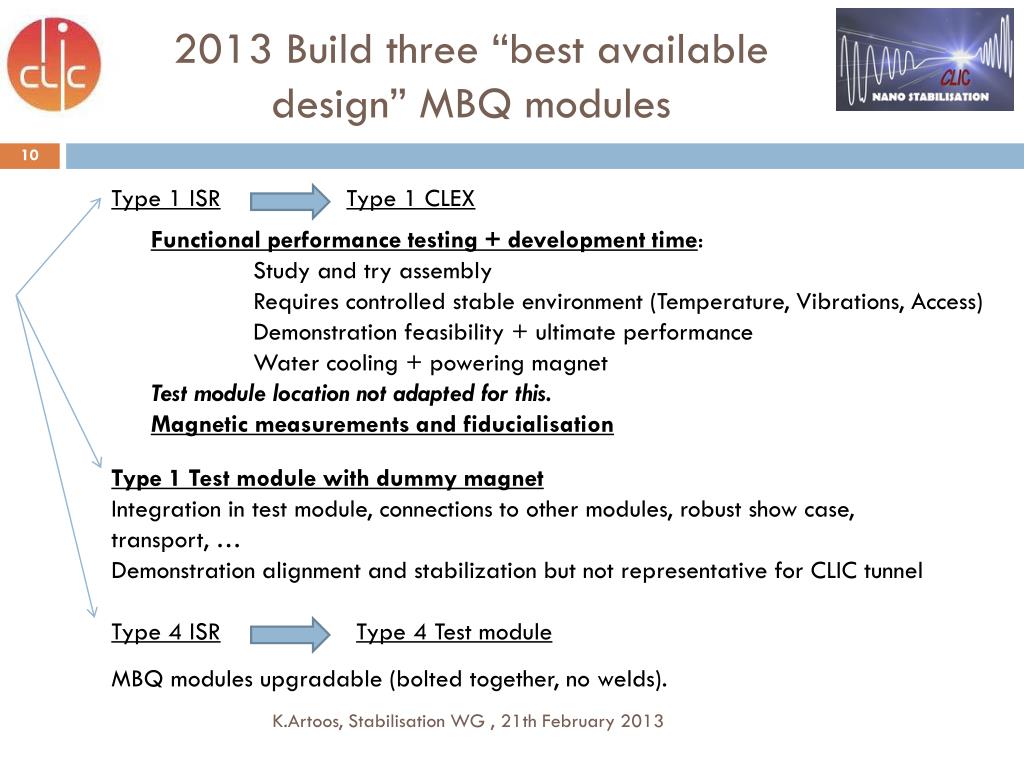 CLIC

2013 Build three “best available design” MBQ modules

CLIC
NANO STABILISATION

10

Type 1 ISR Type 1 CLEX

Functional performance testing + development time:
Study and try assembly
Requires controlled stable environment (Temperature, Vibrations, Access)
Demonstration feasibility + ultimate performance
Water cooling + powering magnet
Test module location not adapted for this.
Magnetic measurements and fiducialisation

Type 1 Test module with dummy magnet
Integration in test module, connections to other modules, robust show case, transport, …
Demonstration alignment and stabilization but not representative for CLIC tunnel

Type 4 ISR Type 4 Test module

MBQ modules upgradable (bolted together, no welds).

K.Artoos, Stabilisation WG , 21th February 2013